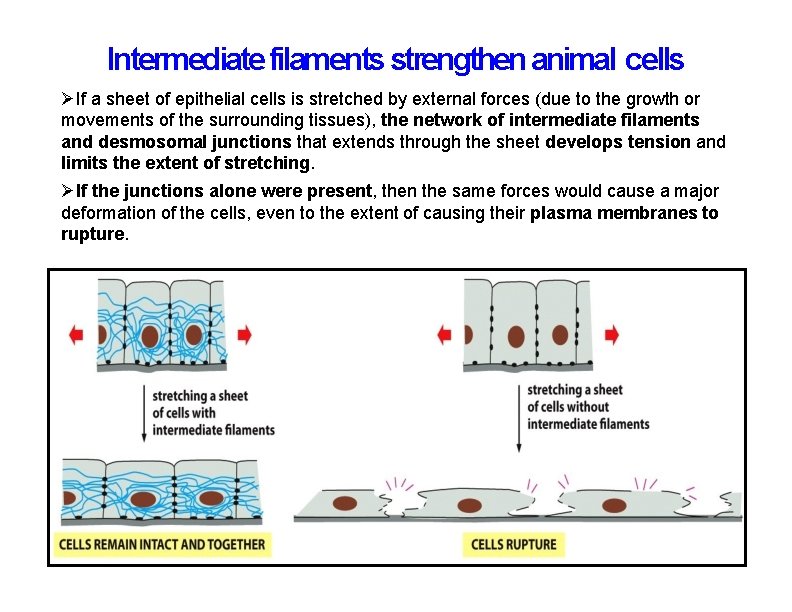 Intermediate filaments strengthen animal cells

➢If a sheet of epithelial cells is stretched by external forces (due to the growth or movements of the surrounding tissues), the network of intermediate filaments and desmosomal junctions that extends through the sheet develops tension and limits the extent of stretching.

➢If the junctions alone were present, then the same forces would cause a major deformation of the cells, even to the extent of causing their plasma membranes to rupture.

stretching a sheet of cells with intermediate filaments

CELLS REMAIN INTACT AND TOGETHER

stretching a sheet of cells without intermediate filaments

CELLS RUPTURE